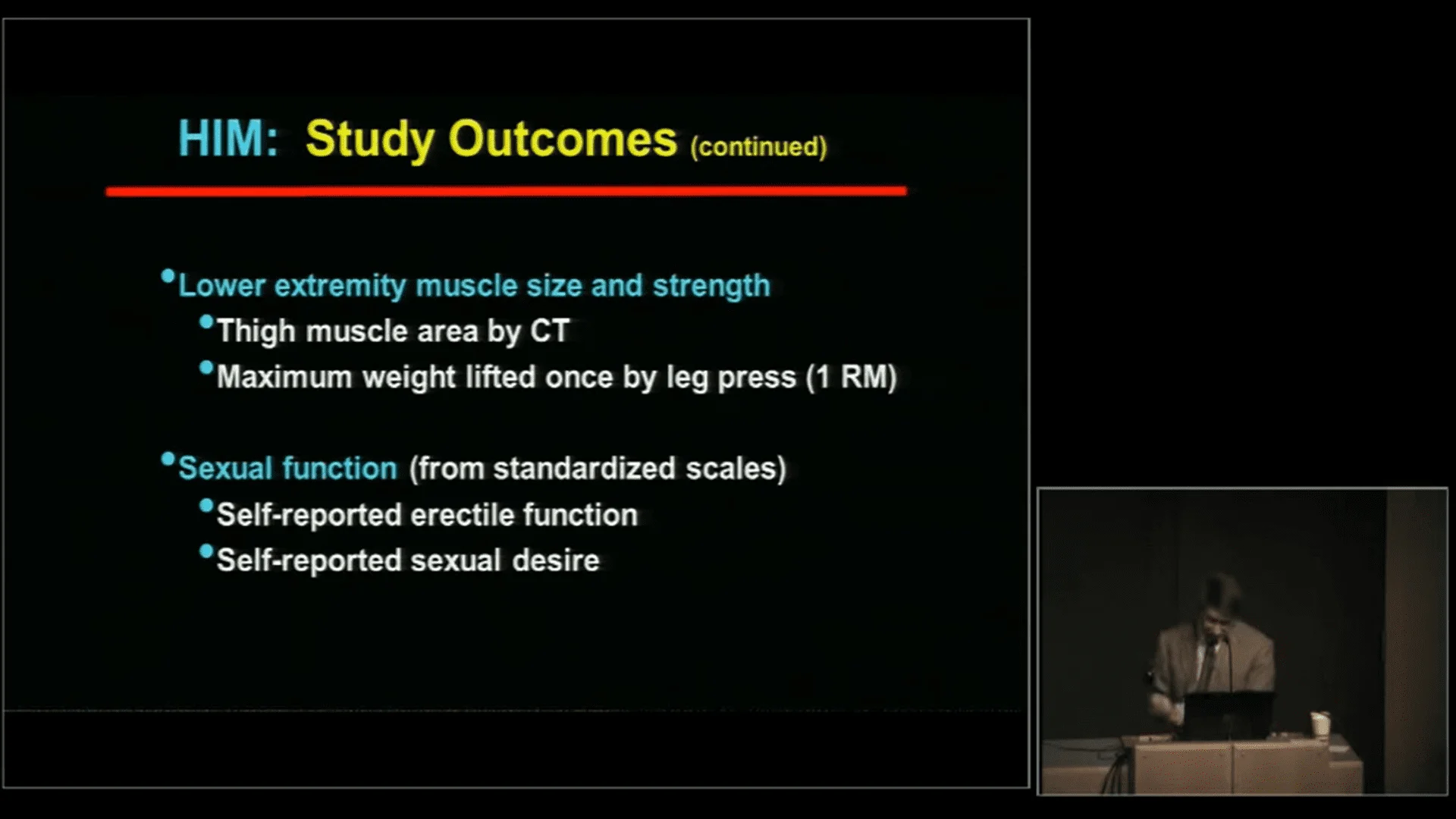 HIM: Study Outcomes (continued)

• Lower extremity muscle size and strength
 • Thigh muscle area by CT
 • Maximum weight lifted once by leg press (1 RM)

• Sexual function (from standardized scales)
 • Self-reported erectile function
 • Self-reported sexual desire